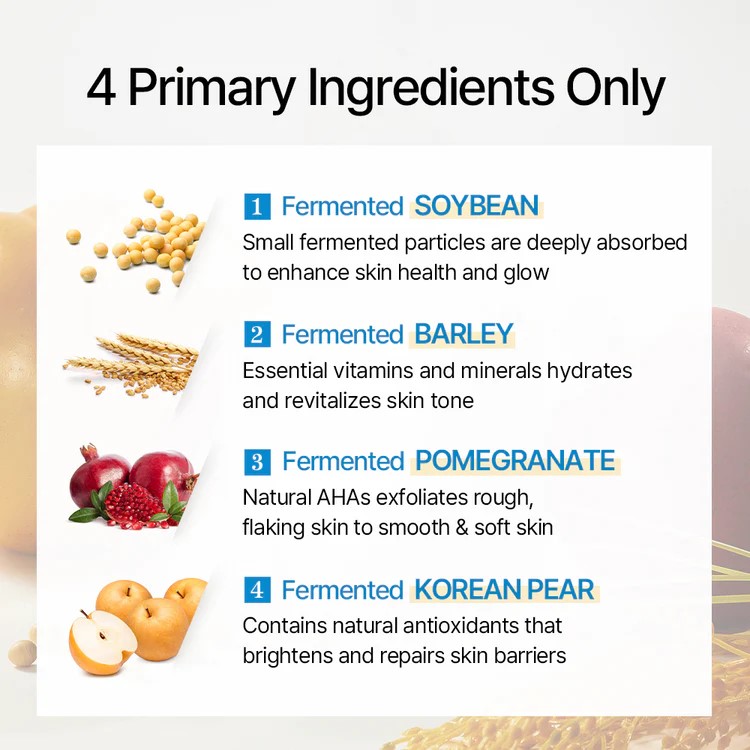 4 Primary Ingredients Only

1 Fermented SOYBEAN
Small fermented particles are deeply absorbed to enhance skin health and glow

2 Fermented BARLEY
Essential vitamins and minerals hydrates and revitalizes skin tone

3 Fermented POMEGRANATE
Natural AHAs exfoliates rough, flaking skin to smooth & soft skin

4 Fermented KOREAN PEAR
Contains natural antioxidants that brightens and repairs skin barriers